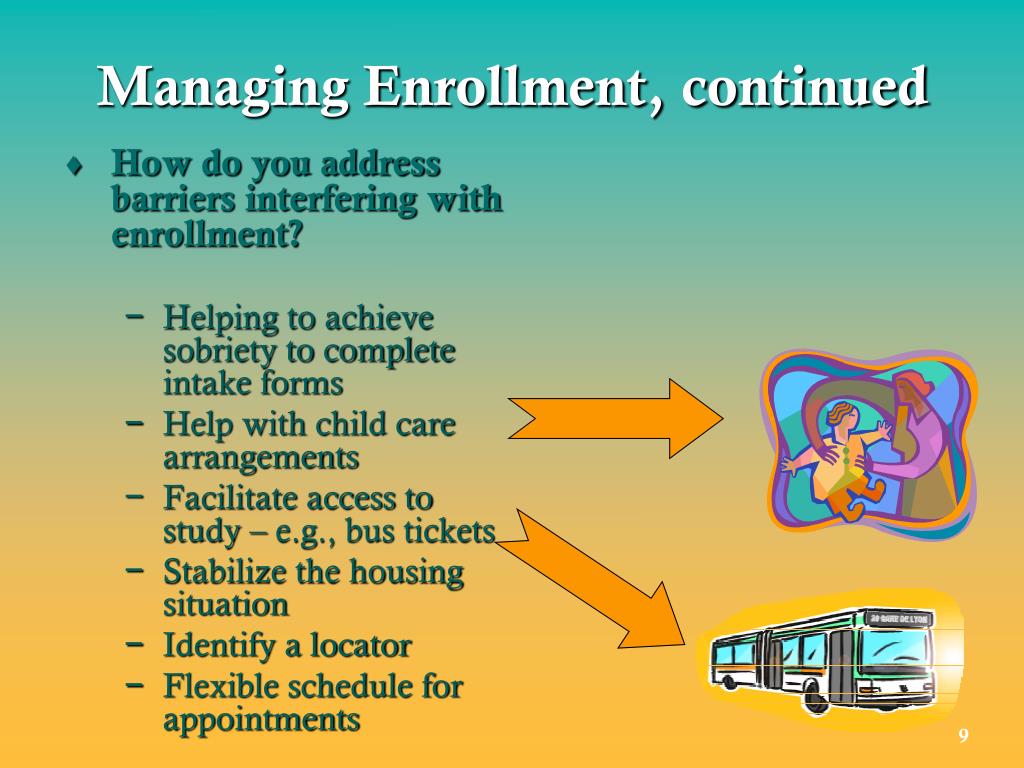 Managing Enrollment, continued

♦ How do you address barriers interfering with enrollment?

– Helping to achieve sobriety to complete intake forms
– Help with child care arrangements
– Facilitate access to study – e.g., bus tickets
– Stabilize the housing situation
– Identify a locator
– Flexible schedule for appointments

20 GARE DE LYON

9